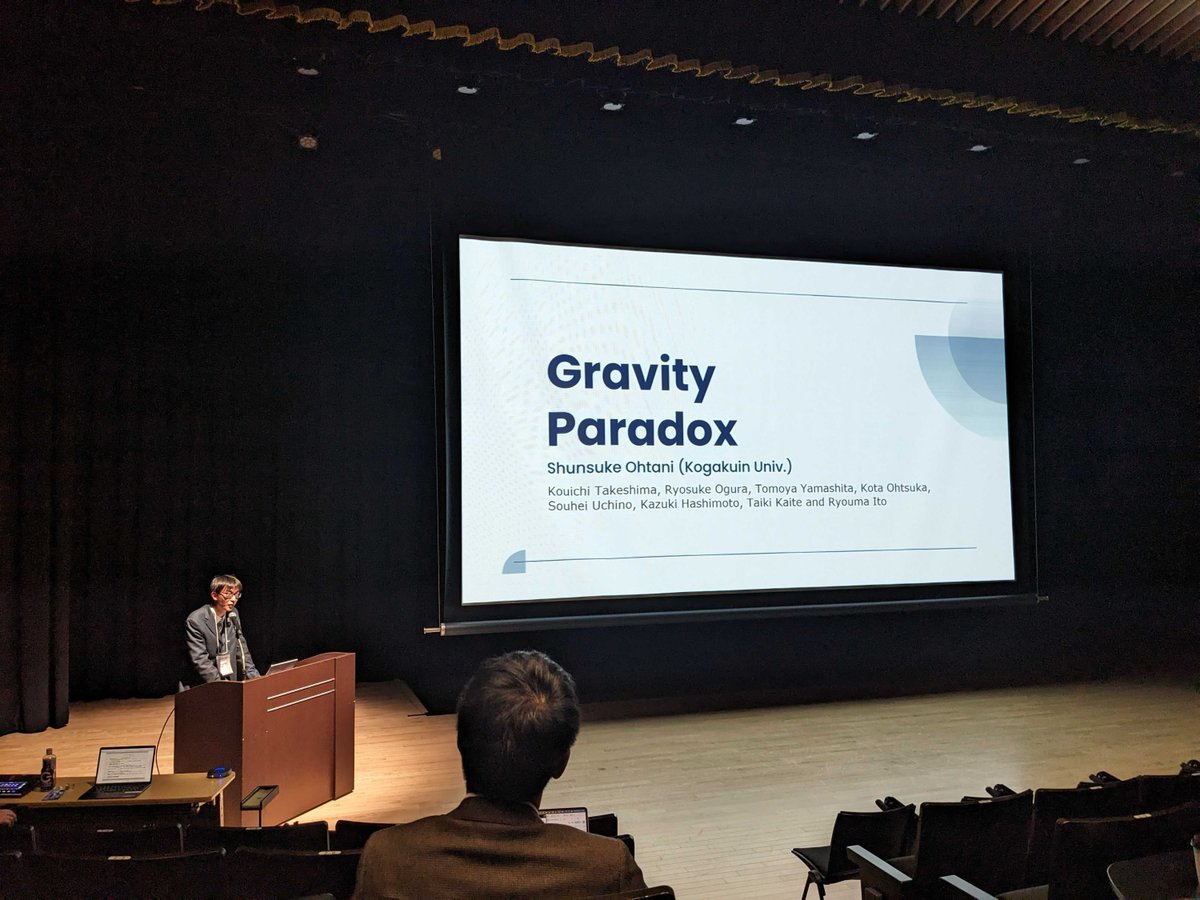 Gravity Paradox

Shunsuke Ohtani (Kogakuin Univ.)

Kouichi Takeshima, Ryosuke Ogura, Tomoya Yamashita, Kota Ohtsuka, Souhei Uchino, Kazuki Hashimoto, Taiki Kaite and Ryouma Ito